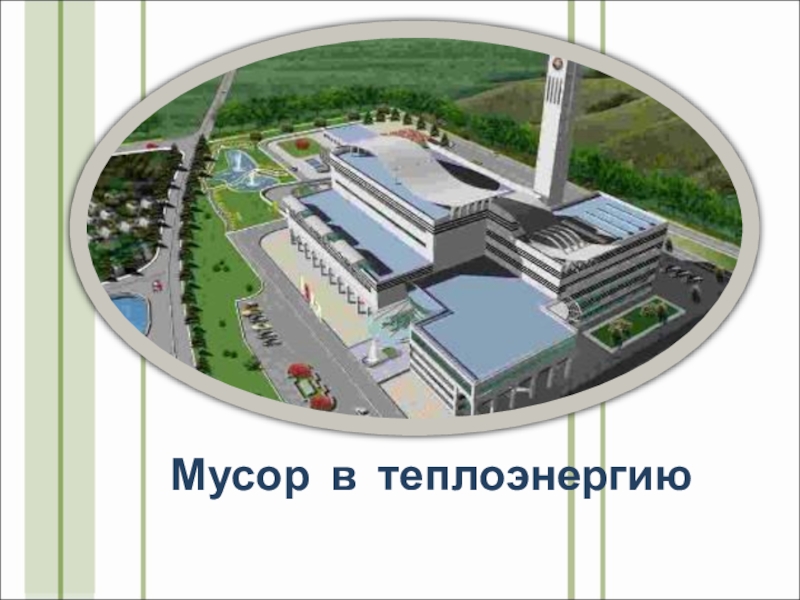 Мусор в теплоэнергию